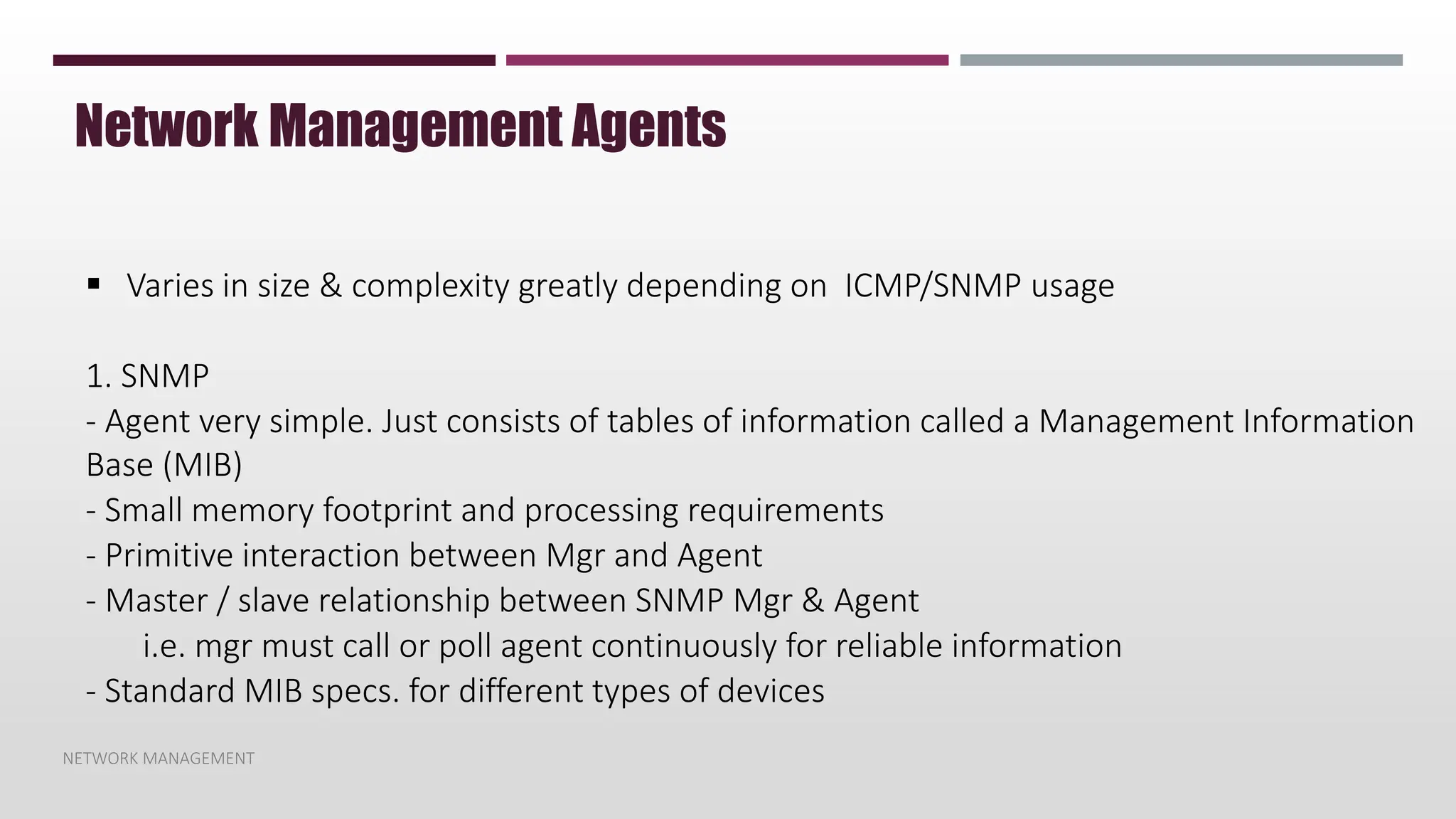 Network Management Agents

▪ Varies in size & complexity greatly depending on ICMP/SNMP usage

1. SNMP
- Agent very simple. Just consists of tables of information called a Management Information Base (MIB)
- Small memory footprint and processing requirements
- Primitive interaction between Mgr and Agent
- Master / slave relationship between SNMP Mgr & Agent
i.e. mgr must call or poll agent continuously for reliable information
- Standard MIB specs. for different types of devices

NETWORK MANAGEMENT